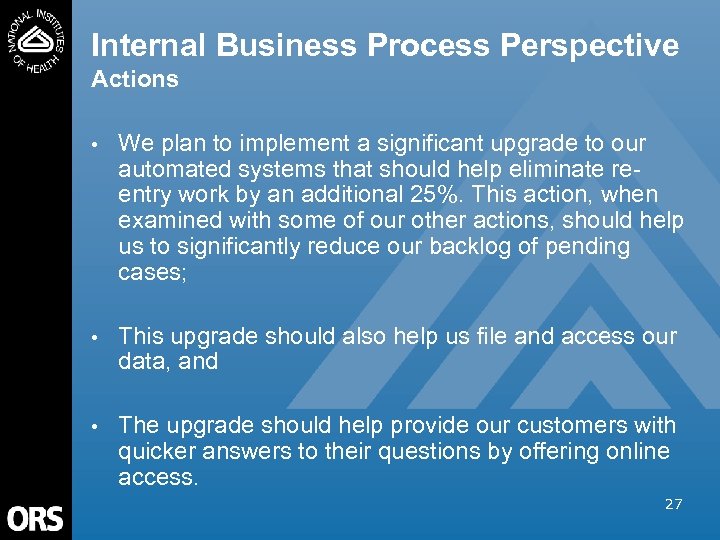 NATIONAL INSTITUTES OF HEALTH

Internal Business Process Perspective
Actions

• We plan to implement a significant upgrade to our automated systems that should help eliminate re-entry work by an additional 25%. This action, when examined with some of our other actions, should help us to significantly reduce our backlog of pending cases;

• This upgrade should also help us file and access our data, and

• The upgrade should help provide our customers with quicker answers to their questions by offering online access.

ORS

27